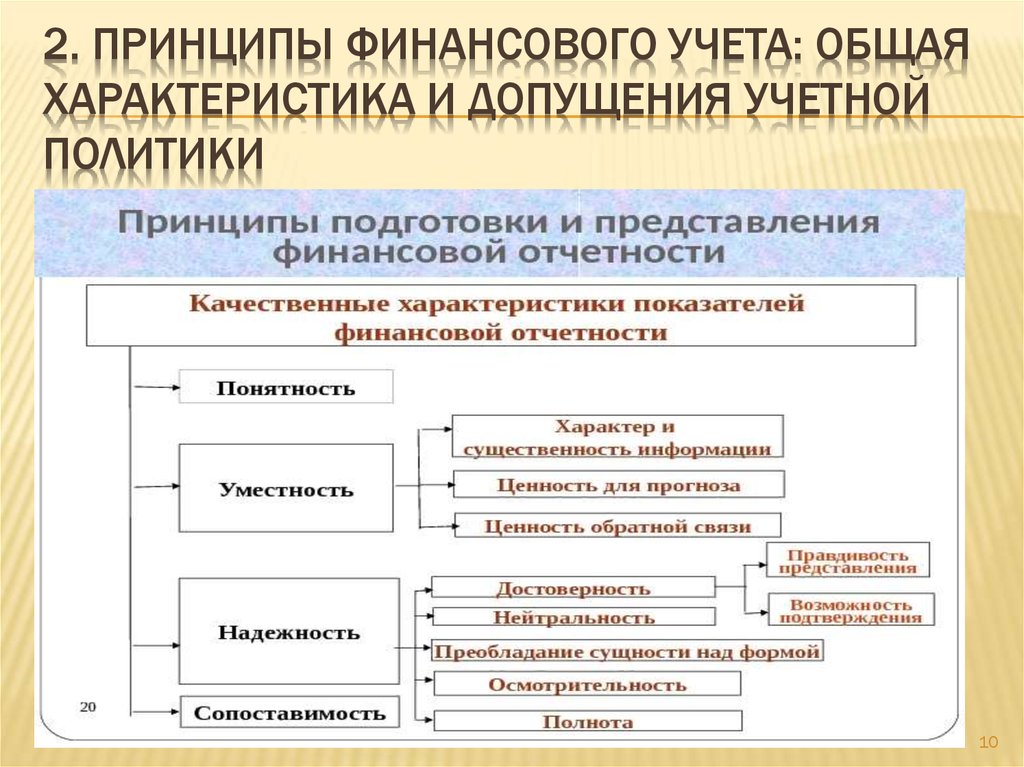 2. ПРИНЦИПЫ ФИНАНСОВОГО УЧЕТА: ОБЩАЯ ХАРАКТЕРИСТИКА И ДОПУЩЕНИЯ УЧЕТНОЙ ПОЛИТИКИ

Принципы подготовки и представления финансовой отчетности

Качественные характеристики показателей финансовой отчетности

Понятность

Уместность

Характер и существенность информации

Ценность для прогноза

Ценность обратной связи

Надежность

Достоверность

Правдивость представления

Возможность подтверждения

Нейтральность

Преобладание сущности над формой

Осмотрительность

Полнота

Сопоставимость

20

10